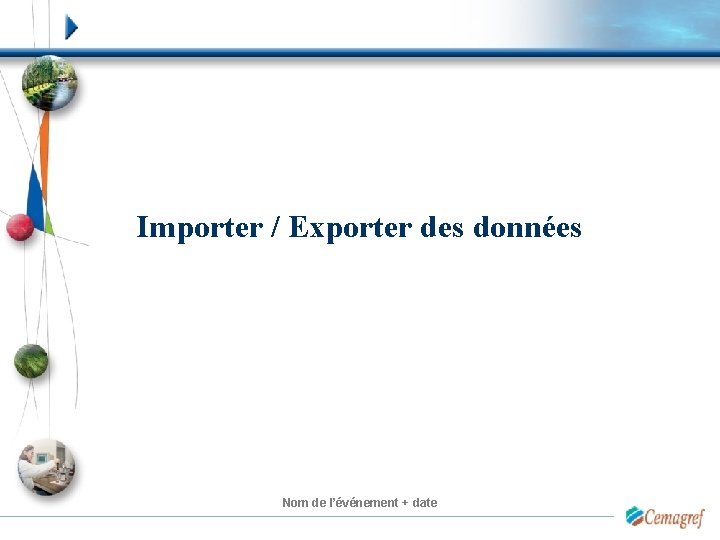 Importer / Exporter des données

Nom de l'événement + date

Cemagref